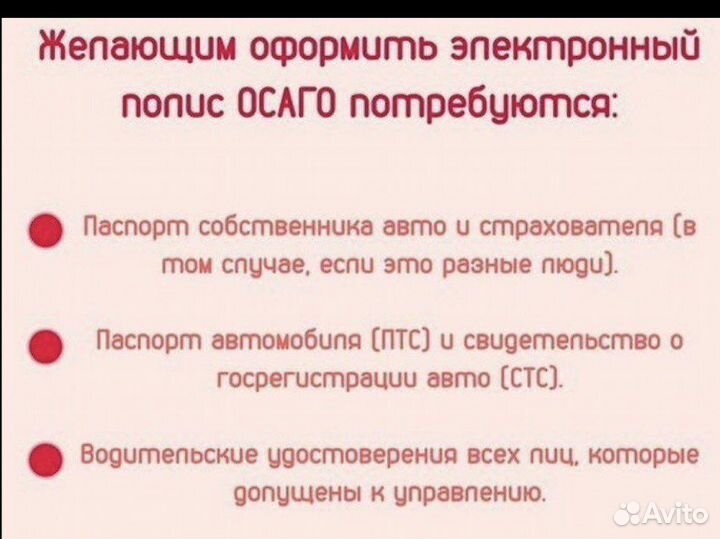 Желающим оформить электронный полис ОСАГО потребуются:

Паспорт собственника авто и страхователя (в том случае, если это разные люди).

Паспорт автомобиля (ПТС) и свидетельство о госрегистрации авто (СТС).

Водительские удостоверения всех лиц, которые допущены к управлению.

Avito